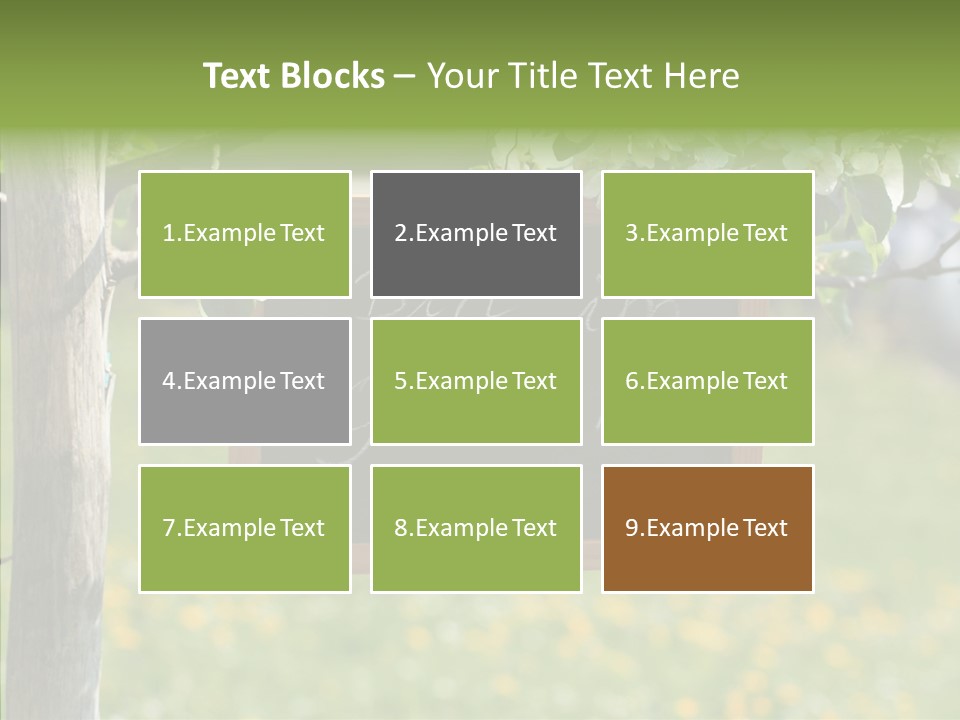 Text Blocks – Your Title Text Here

1.Example Text

2.Example Text

3.Example Text

4.Example Text

5.Example Text

6.Example Text

7.Example Text

8.Example Text

9.Example Text